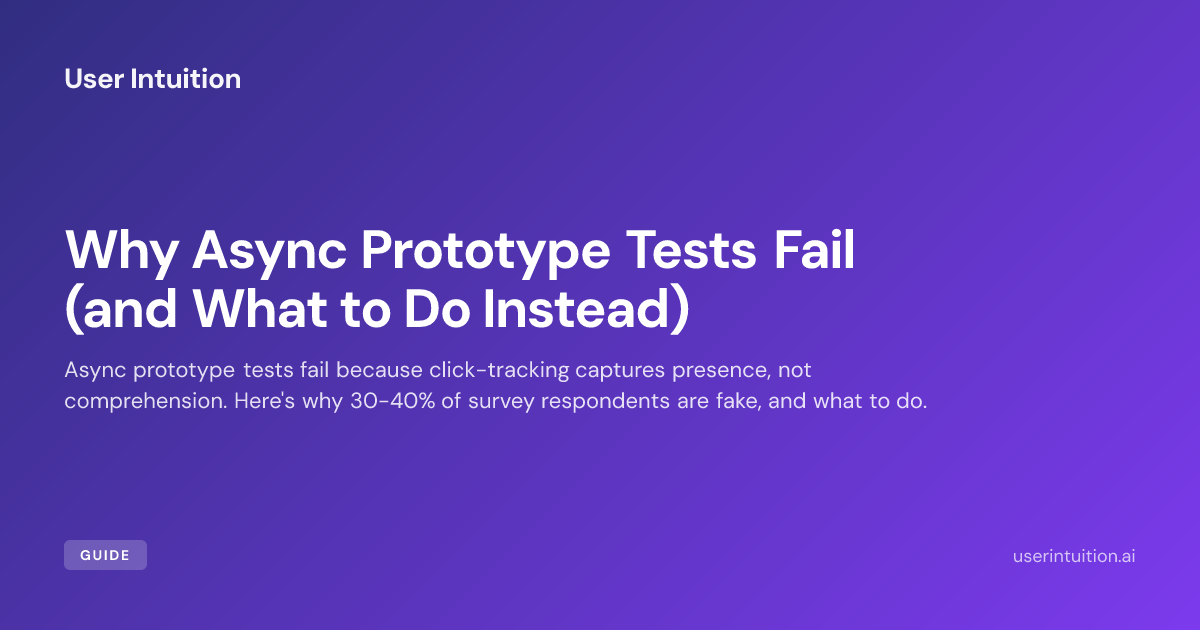 User Intuition

Why Async Prototype Tests Fail (and What to Do Instead)

Async prototype tests fail because click-tracking captures presence, not comprehension. Here's why 30-40% of survey respondents are fake, and what to do.

GUIDE

userintuition.ai